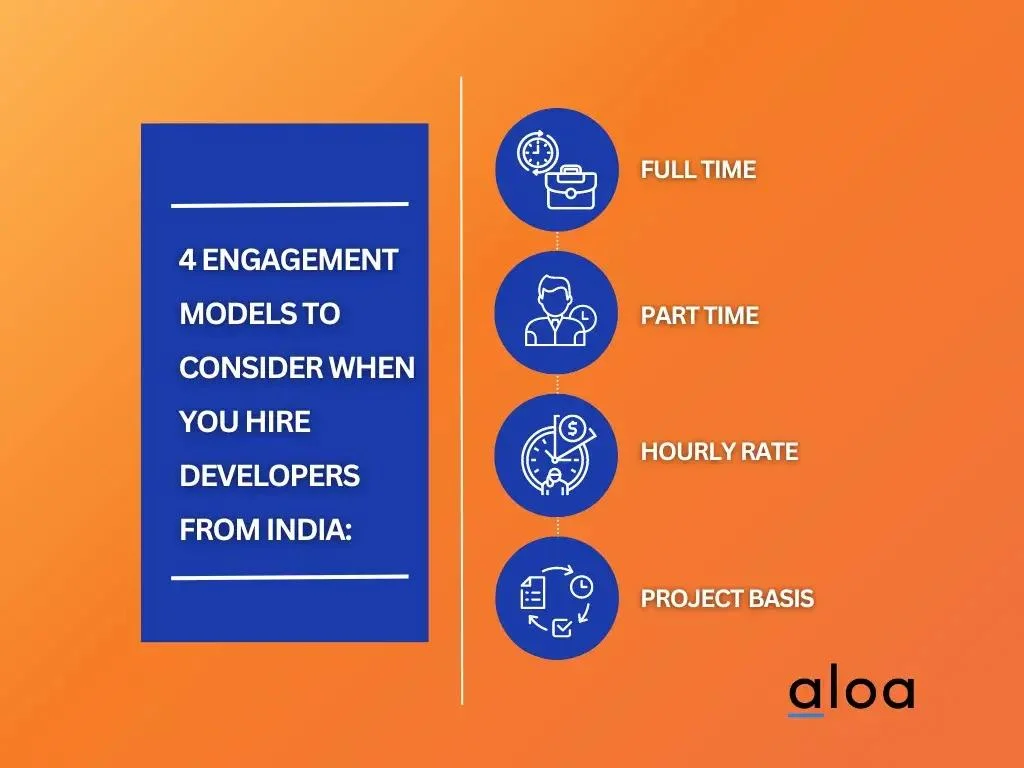 4 ENGAGEMENT MODELS TO CONSIDER WHEN YOU HIRE DEVELOPERS FROM INDIA:

FULL TIME

PART TIME

HOURLY RATE

PROJECT BASIS

aloa